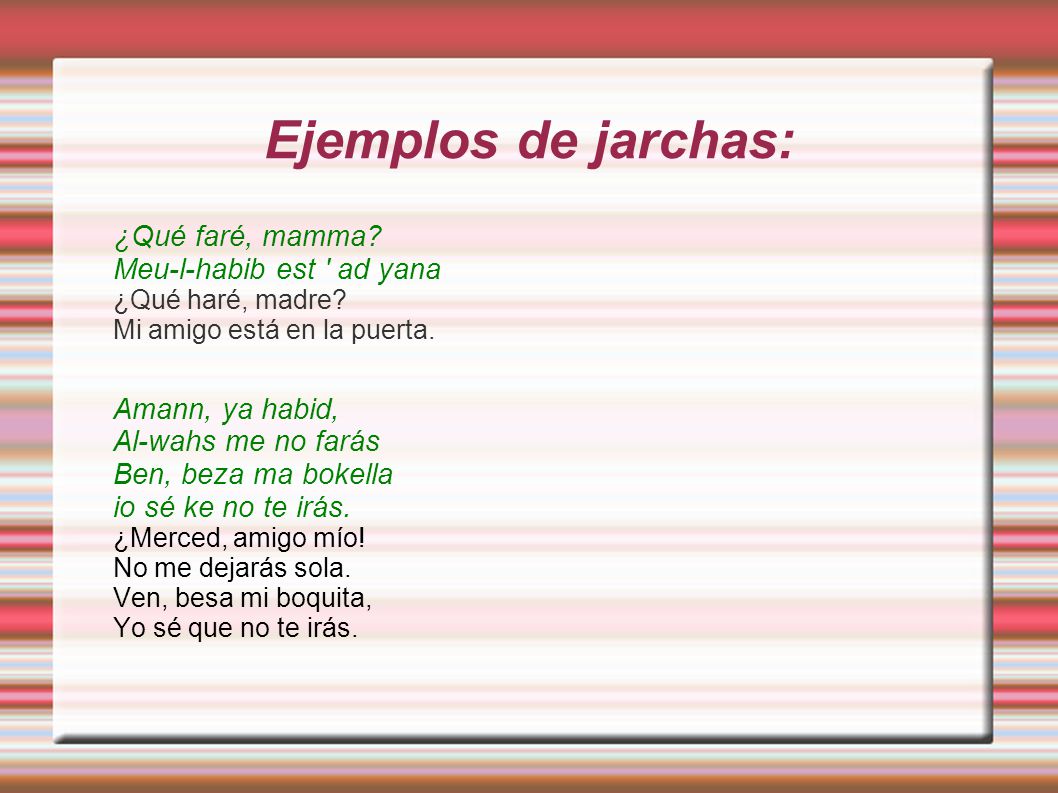 Ejemplos de jarchas:

¿Qué faré, mamma?
Meu-l-habib est ' ad yana
¿Qué haré, madre?
Mi amigo está en la puerta.

Amann, ya habid,
Al-wahs me no farás
Ben, beza ma bokella
io sé ke no te irás.
¿Merced, amigo mío!
No me dejarás sola.
Ven, besa mi boquita,
Yo sé que no te irás.